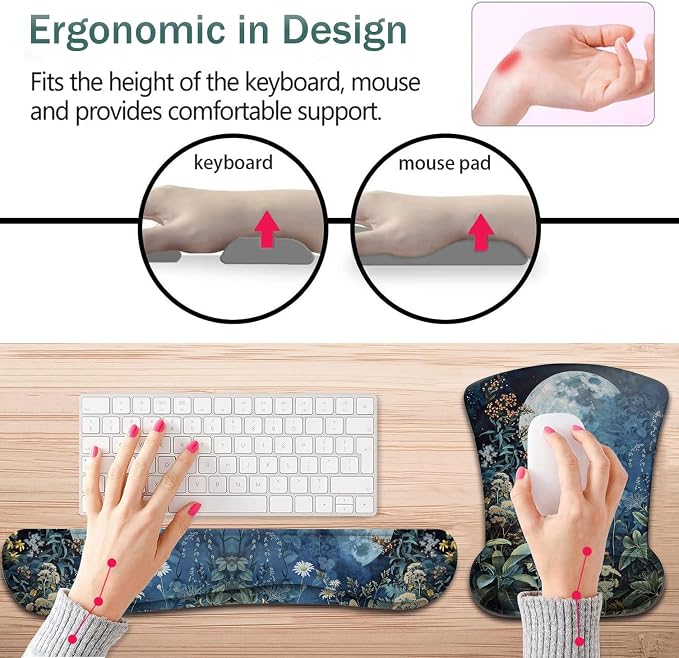 Ergonomic in Design

Fits the height of the keyboard, mouse and provides comfortable support.

keyboard

mouse pad